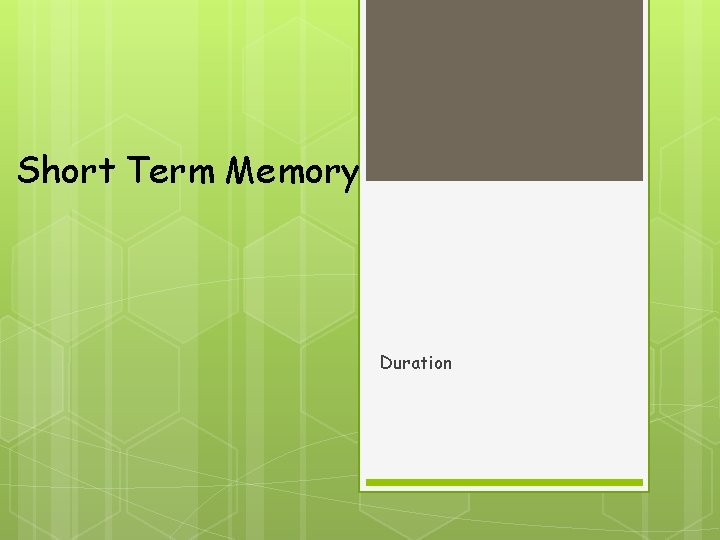 Short Term Memory

Duration